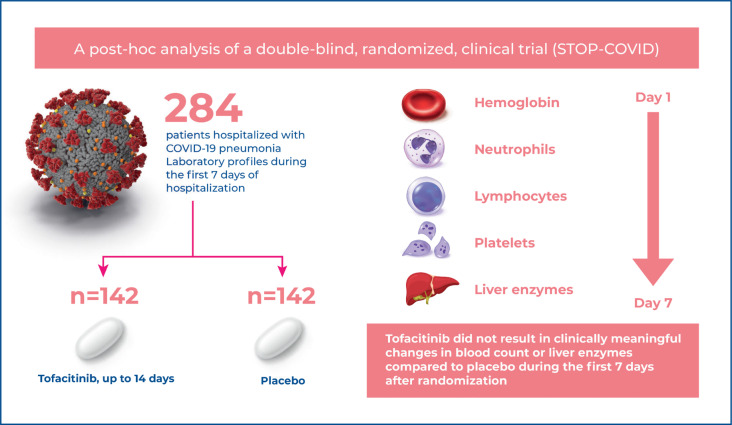 A post-hoc analysis of a double-blind, randomized, clinical trial (STOP-COVID)

284

patients hospitalized with COVID-19 pneumonia Laboratory profiles during the first 7 days of hospitalization

n=142

Tofacitinib, up to 14 days

n=142

Placebo

Hemoglobin

Neutrophils

Lymphocytes

Platelets

Liver enzymes

Day 1

Day 7

Tofacitinib did not result in clinically meaningful changes in blood count or liver enzymes compared to placebo during the first 7 days after randomization